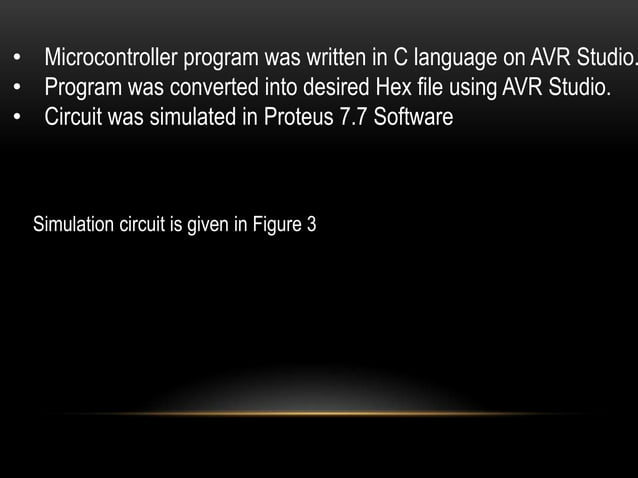 • Microcontroller program was written in C language on AVR Studio.
• Program was converted into desired Hex file using AVR Studio.
• Circuit was simulated in Proteus 7.7 Software

Simulation circuit is given in Figure 3